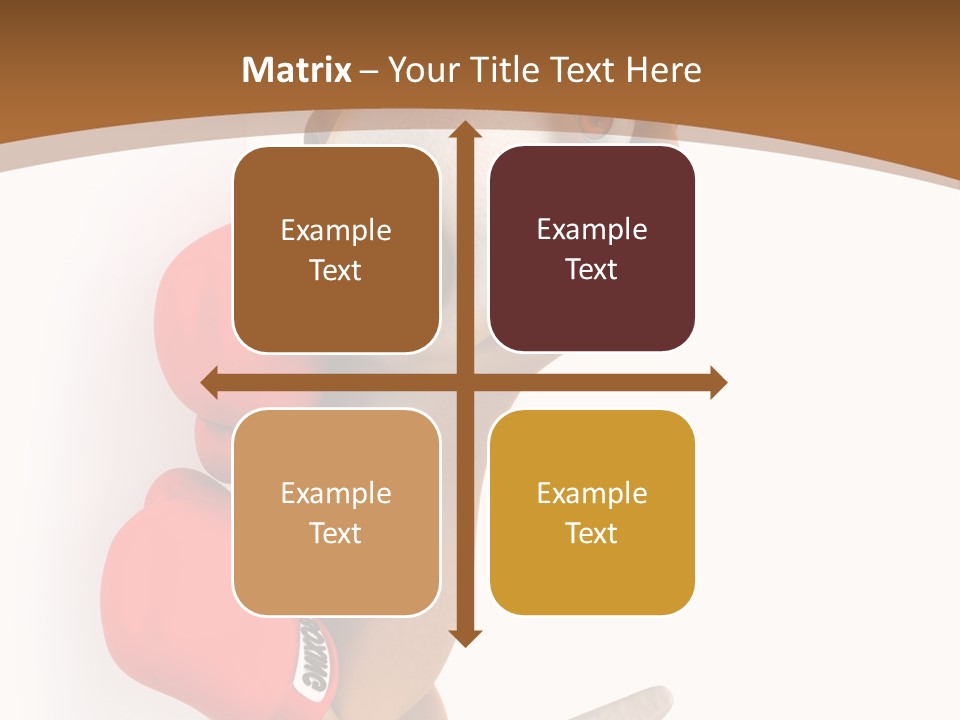 Matrix – Your Title Text Here

Example Text

Example Text

Example Text

Example Text

BOXING